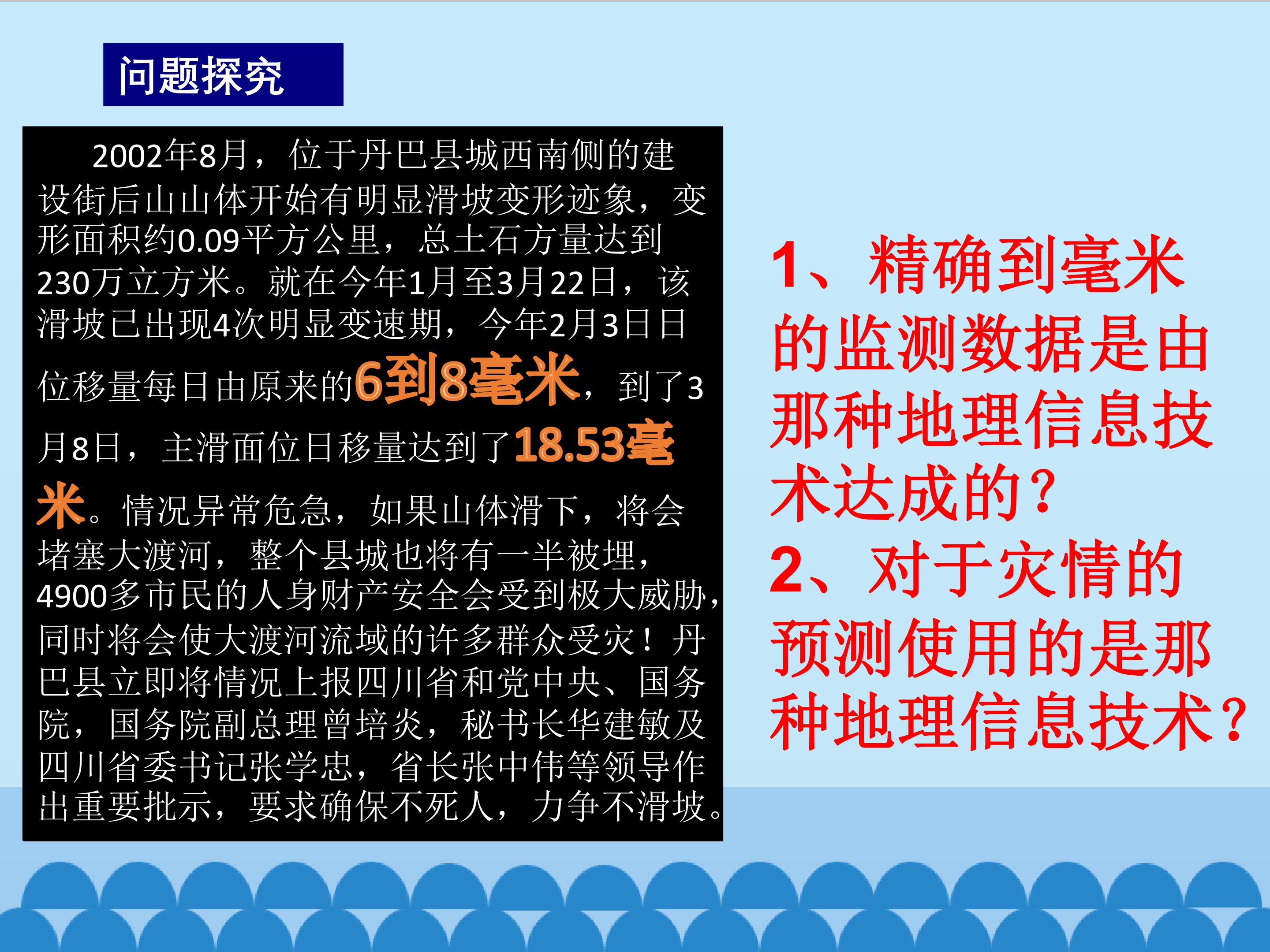 问题探究

2002年8月，位于丹巴县城西南侧的建设街后山山体开始有明显滑坡变形迹象，变形面积约0.09平方公里，总土石方量达到230万立方米。就在今年1月至3月22日，该滑坡已出现4次明显变速期，今年2月3日日位移量每日由原来的6到8毫米，到了3月8日，主滑面位日移量达到了18.53毫米。情况异常危急，如果山体滑下，将会堵塞大渡河，整个县城也将有一半被埋，4900多市民的人身财产安全会受到极大威胁，同时将会使大渡河流域的许多群众受灾！丹巴县立即将情况上报四川省和党中央、国务院，国务院副总理曾培炎，秘书长华建敏及四川省委书记张学忠，省长张中伟等领导作出重要批示，要求确保不死人，力争不滑坡。

1、精确到毫米的监测数据是由那种地理信息技术达成的？
2、对于灾情的预测使用的是那种地理信息技术？